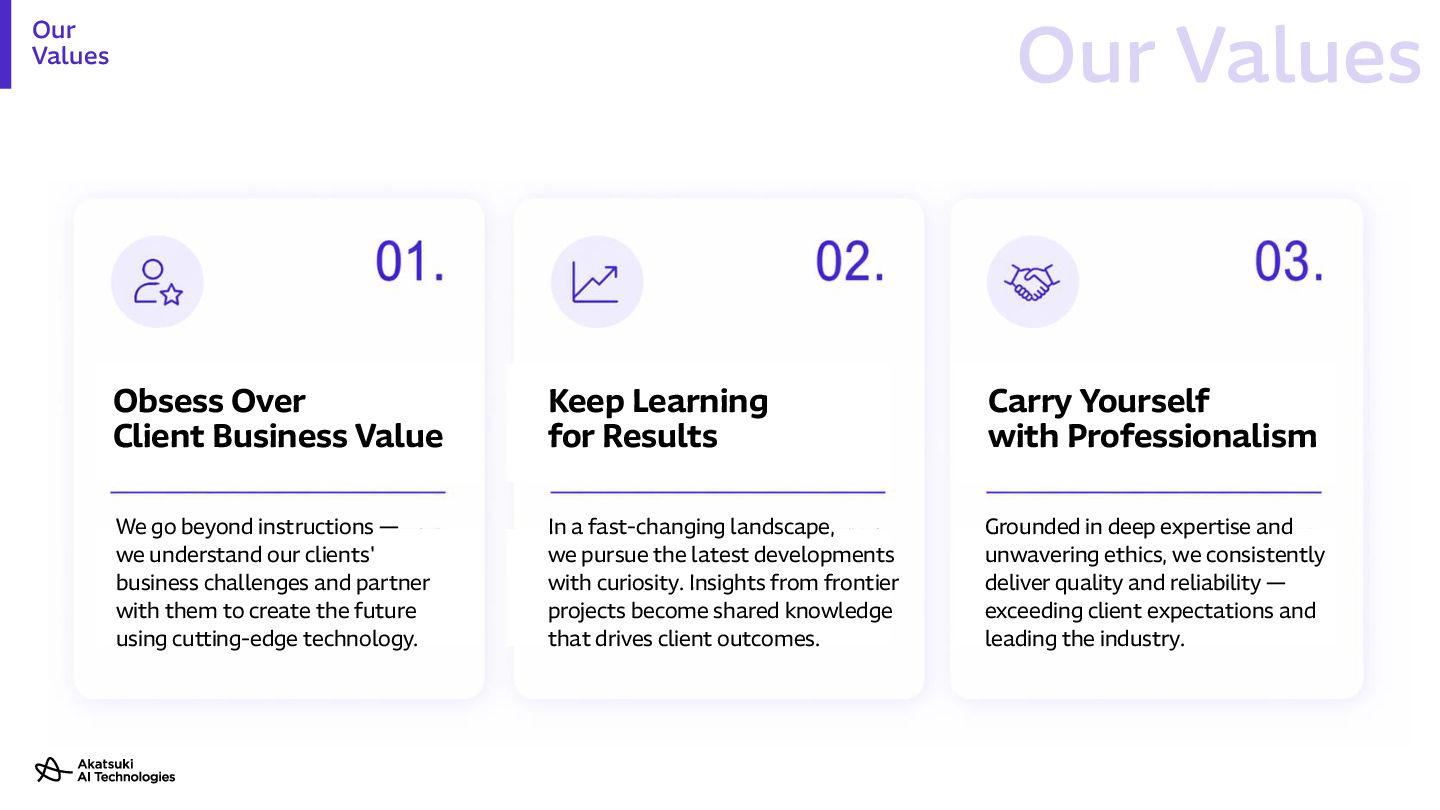 Our Values

Our Values

01.

Obsess Over Client Business Value

We go beyond instructions — we understand our clients' business challenges and partner with them to create the future using cutting-edge technology.

02.

Keep Learning for Results

In a fast-changing landscape, we pursue the latest developments with curiosity. Insights from frontier projects become shared knowledge that drives client outcomes.

03.

Carry Yourself with Professionalism

Grounded in deep expertise and unwavering ethics, we consistently deliver quality and reliability — exceeding client expectations and leading the industry.

Akatsuki AI Technologies